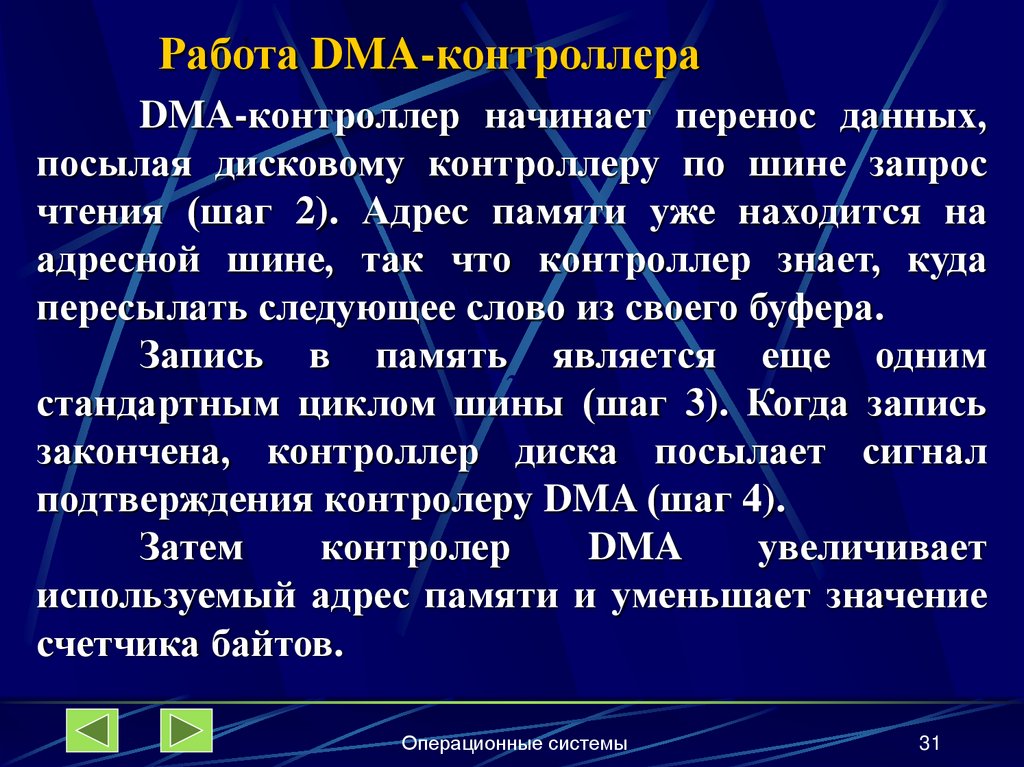 Работа DMA-контроллера

DMA-контроллер начинает перенос данных, посылая дисковому контроллеру по шине запрос чтения (шаг 2). Адрес памяти уже находится на адресной шине, так что контроллер знает, куда пересылать следующее слово из своего буфера.

Запись в память является еще одним стандартным циклом шины (шаг 3). Когда запись закончена, контроллер диска посылает сигнал подтверждения контролеру DMA (шаг 4).

Затем контролер DMA увеличивает используемый адрес памяти и уменьшает значение счетчика байтов.

Операционные системы

31